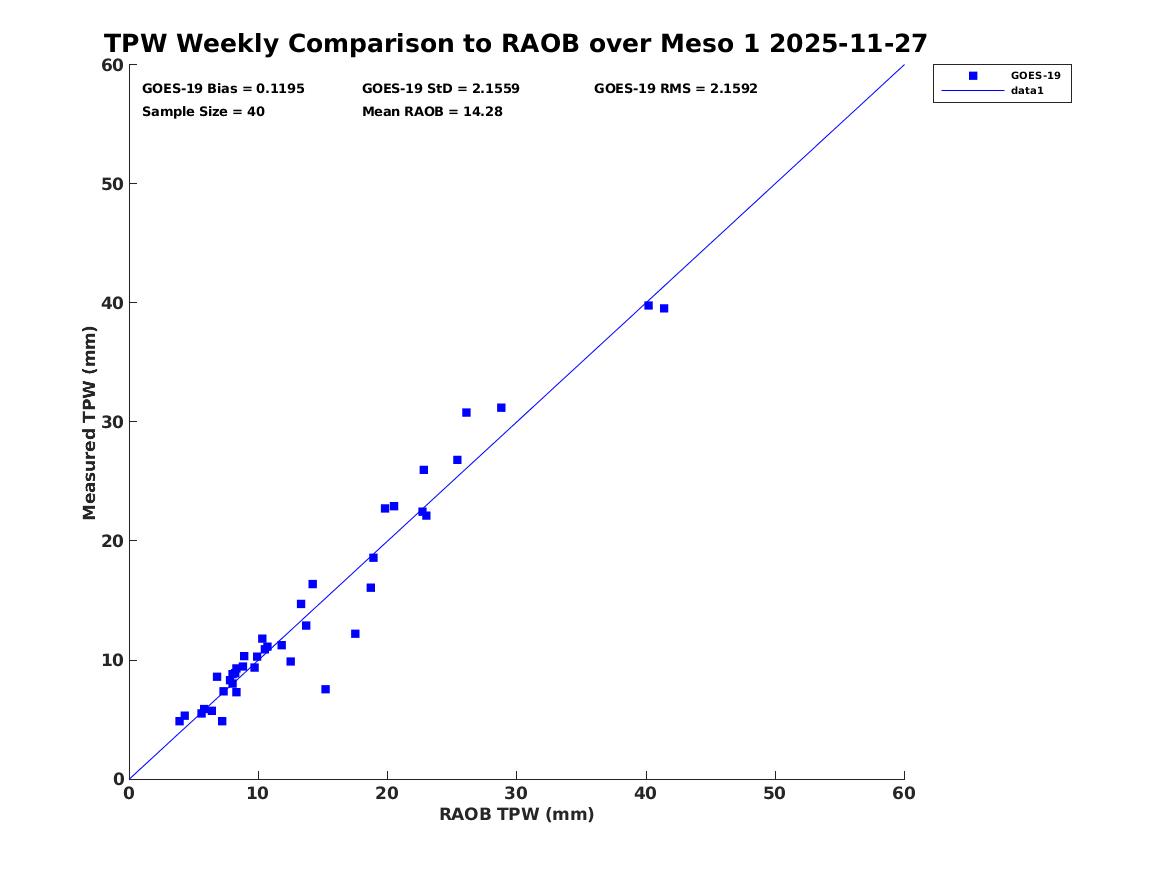 TPW Weekly Comparison to RAOB over Meso 1 2025-11-27

GOES-19 Bias = 0.1195
GOES-19 StD = 2.1559
GOES-19 RMS = 2.1592
Sample Size = 40
Mean RAOB = 14.28

GOES-19
data1

Measured TPW (mm)

60
50
40
30
20
10
0

0
10
20
30
40
50
60

RAOB TPW (mm)